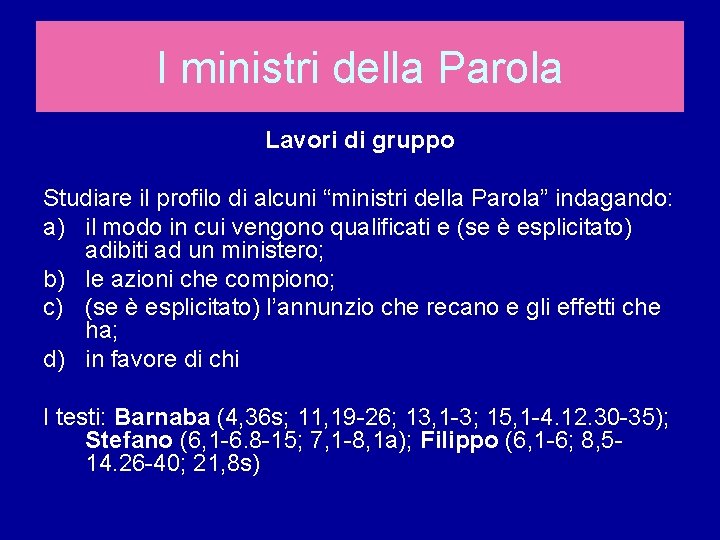 I ministri della Parola

Lavori di gruppo

Studiare il profilo di alcuni “ministri della Parola” indagando:
a) il modo in cui vengono qualificati e (se è esplicitato) adibiti ad un ministero;
b) le azioni che compiono;
c) (se è esplicitato) l’annunzio che recano e gli effetti che ha;
d) in favore di chi

I testi: Barnaba (4,36s; 11,19-26; 13,1-3; 15,1-4.12.30-35); Stefano (6,1-6.8-15; 7,1-8,1a); Filippo (6,1-6; 8,5-14.26-40; 21,8s)